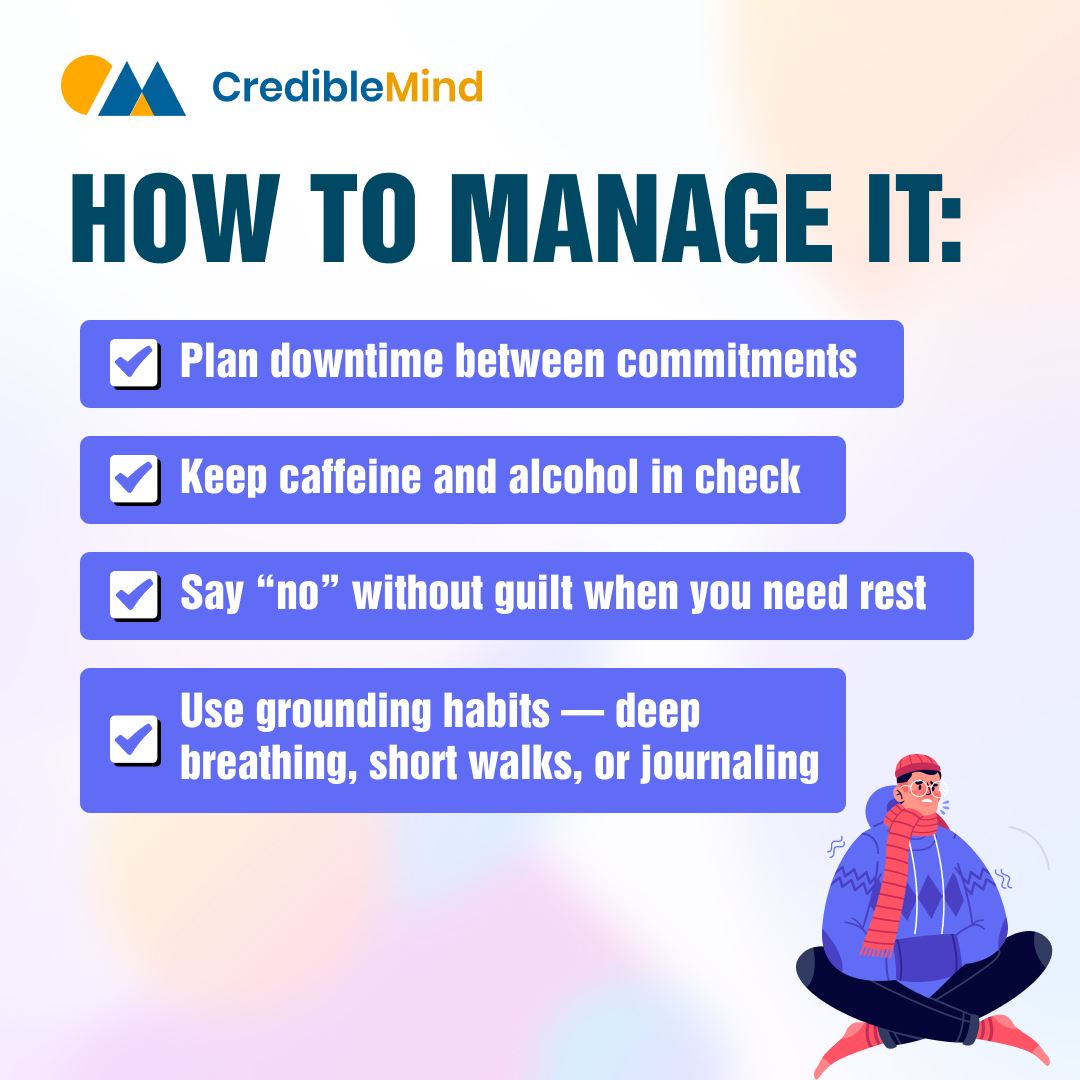 CredibleMind

HOW TO MANAGE IT:

Plan downtime between commitments

Keep caffeine and alcohol in check

Say “no” without guilt when you need rest

Use grounding habits — deep breathing, short walks, or journaling